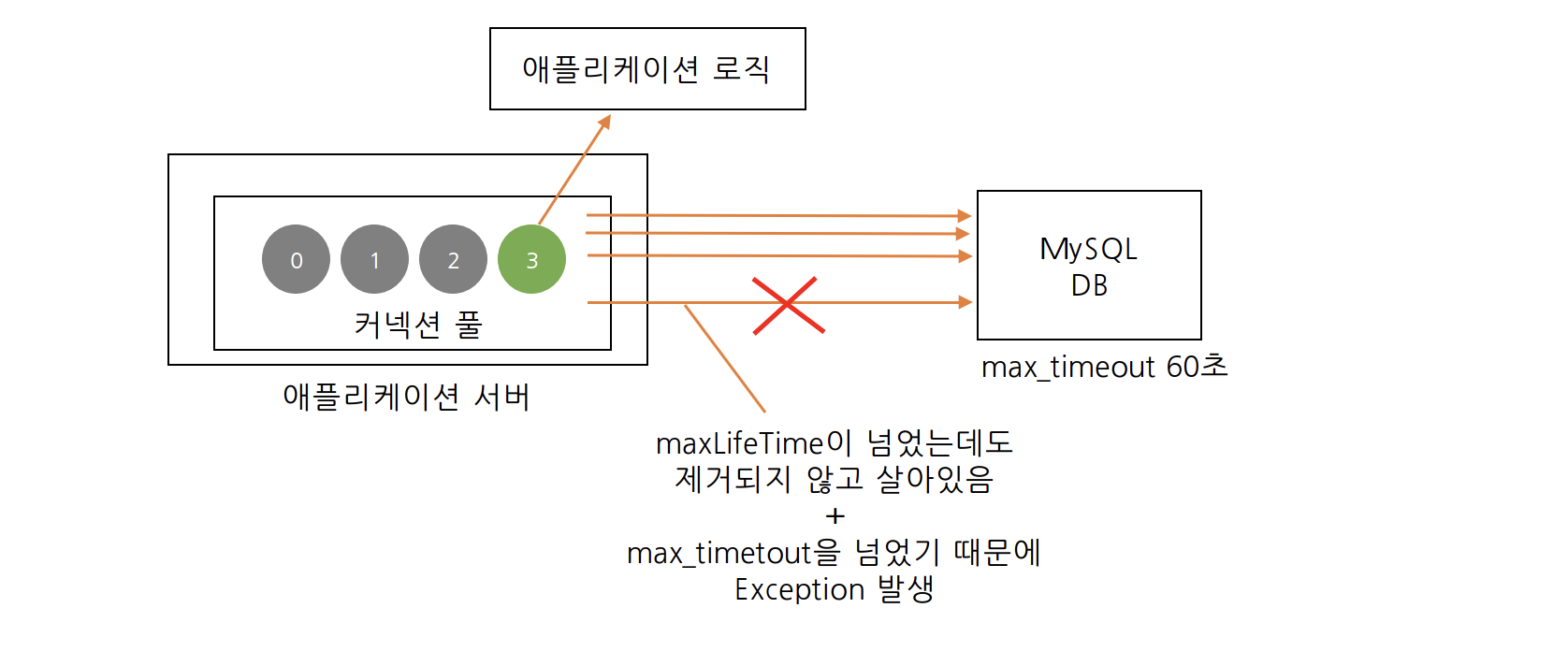 애플리케이션 로직

0 1 2 3

커넥션 풀

애플리케이션 서버

MySQL DB

max_timeout 60초

maxLifeTime이 넘었는데도 제거되지 않고 살아있음 + max_timetout을 넘었기 때문에 Exception 발생